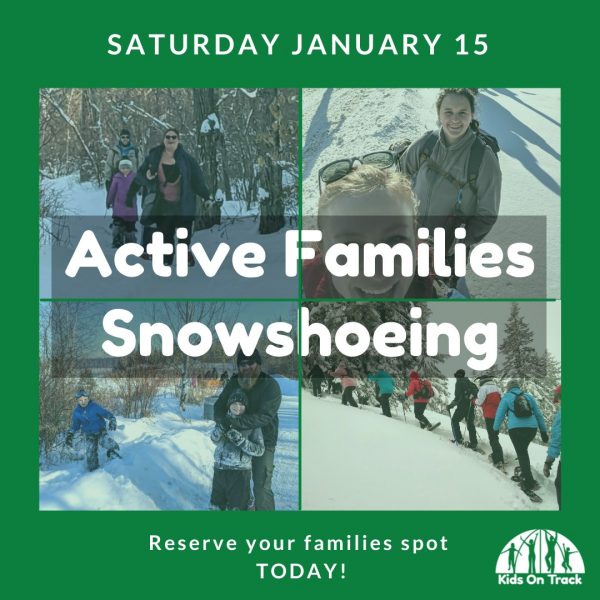 SATURDAY JANUARY 15

Active Families Snowshoeing

Reserve your families spot TODAY!

Kids On Track